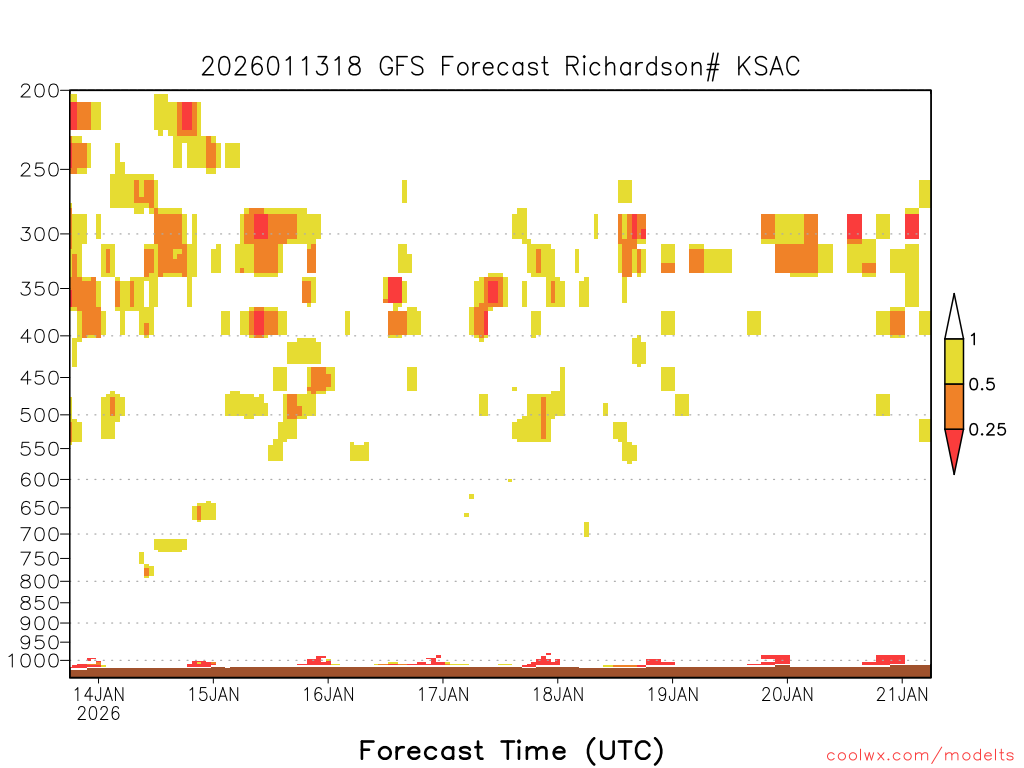 2026011318 GFS Forecast Richardson# KSAC

200
250
300
350
400
450
500
550
600
650
700
750
800
850
900
950
1000

1
0.5
0.25

14JAN
2026
15JAN
16JAN
17JAN
18JAN
19JAN
20JAN
21JAN

Forecast Time (UTC)

coolwx.com/modelts